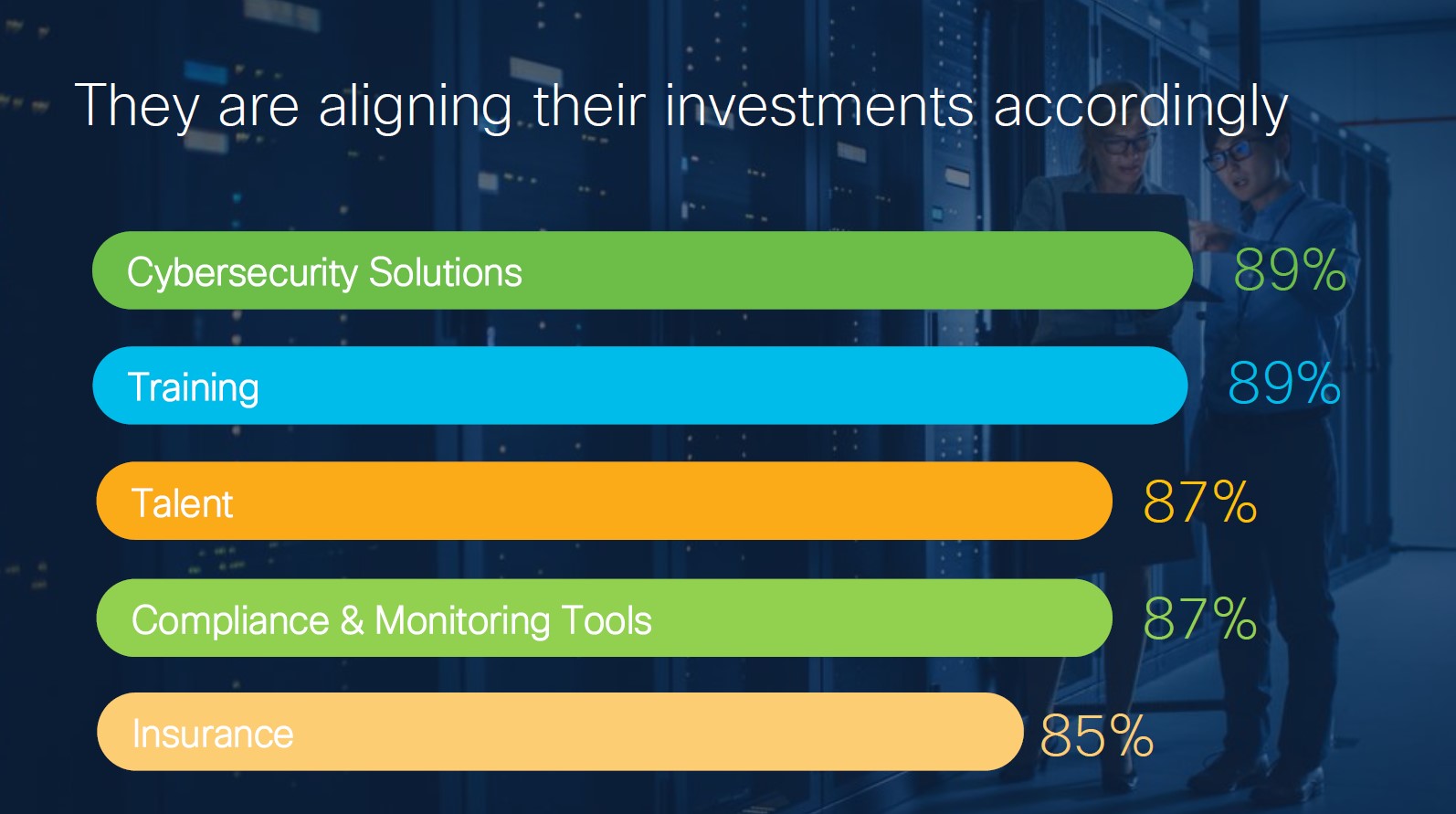 They are aligning their investments accordingly

Cybersecurity Solutions 89%

Training 89%

Talent 87%

Compliance & Monitoring Tools 87%

Insurance 85%